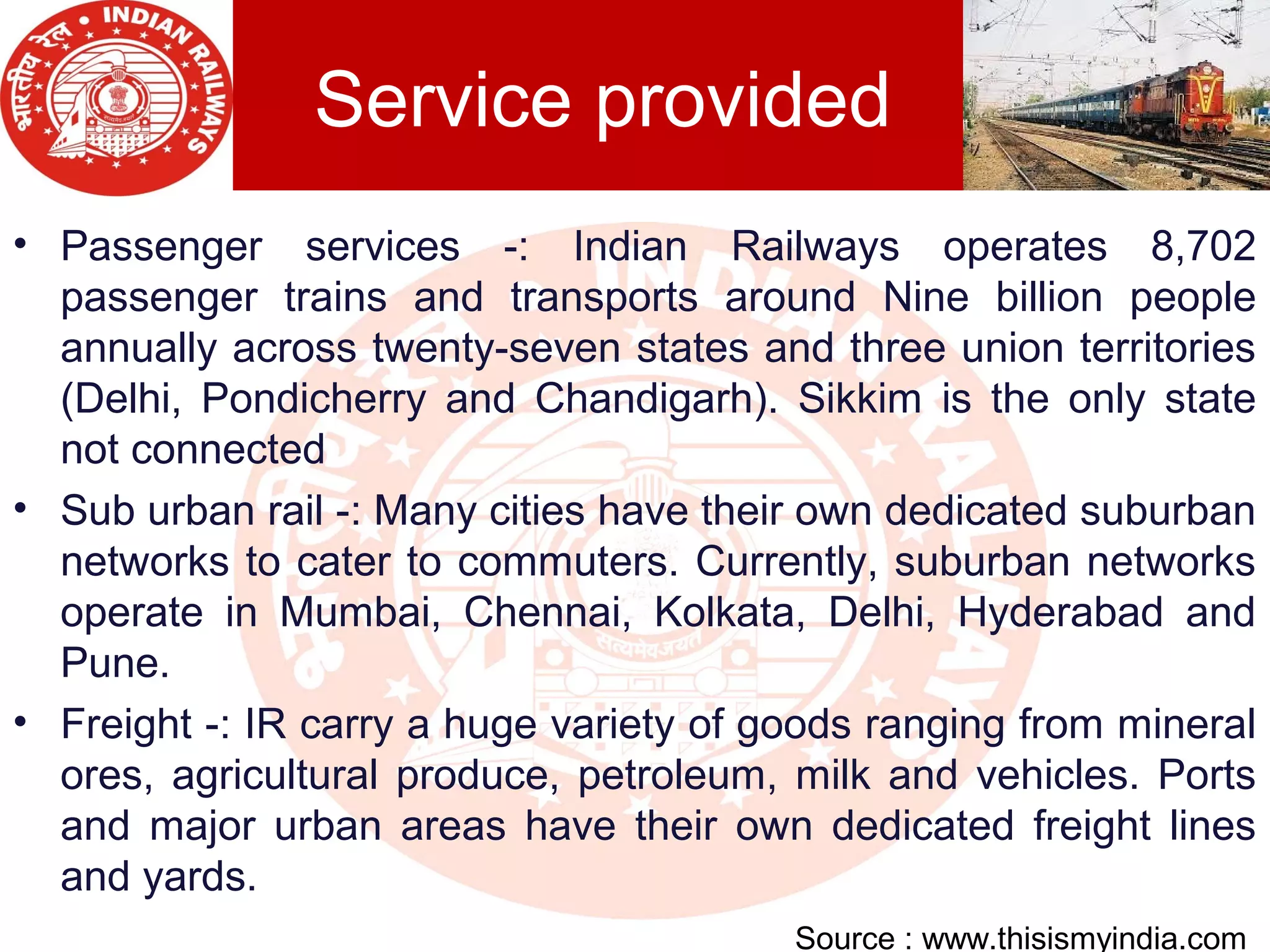 भारतीय रेल • INDIAN RAILWAYS

सत्यमेव जयते

Service provided

• Passenger services -: Indian Railways operates 8,702 passenger trains and transports around Nine billion people annually across twenty-seven states and three union territories (Delhi, Pondicherry and Chandigarh). Sikkim is the only state not connected

• Sub urban rail -: Many cities have their own dedicated suburban networks to cater to commuters. Currently, suburban networks operate in Mumbai, Chennai, Kolkata, Delhi, Hyderabad and Pune.

• Freight -: IR carry a huge variety of goods ranging from mineral ores, agricultural produce, petroleum, milk and vehicles. Ports and major urban areas have their own dedicated freight lines and yards.

Source : www.thisismyindia.com